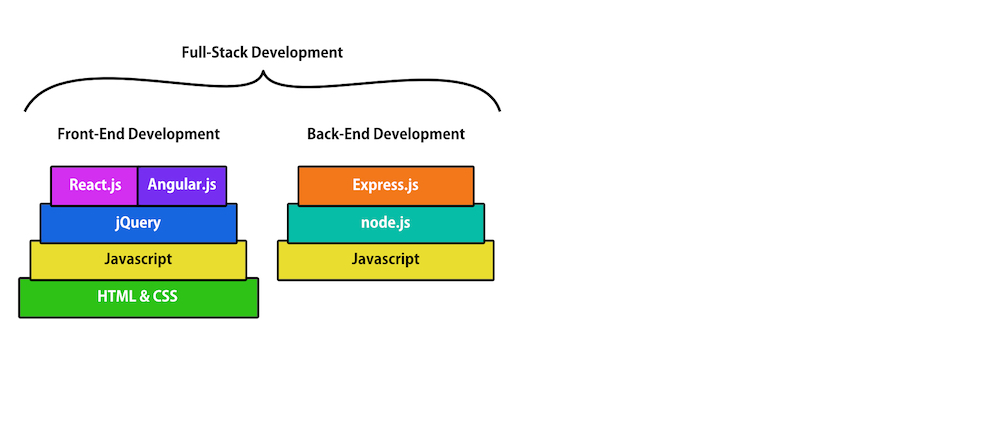 Full-Stack Development

Front-End Development

React.js Angular.js

jQuery

Javascript

HTML & CSS

Back-End Development

Express.js

node.js

Javascript